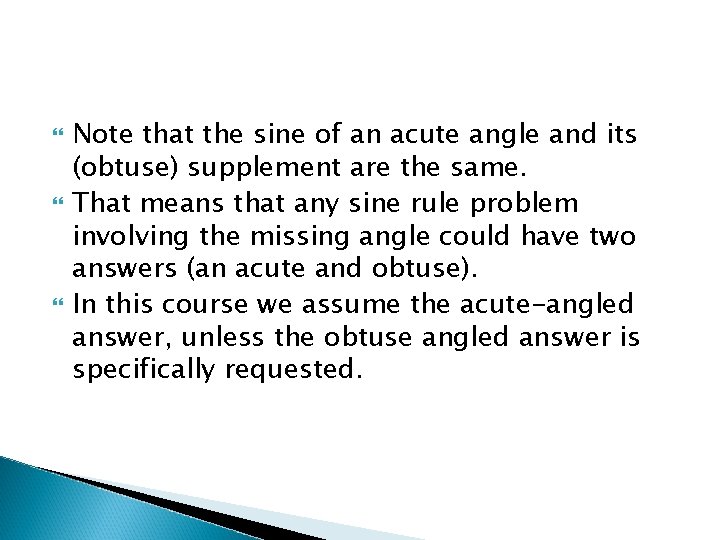 Note that the sine of an acute angle and its (obtuse) supplement are the same.

That means that any sine rule problem involving the missing angle could have two answers (an acute and obtuse).

In this course we assume the acute-angled answer, unless the obtuse angled answer is specifically requested.